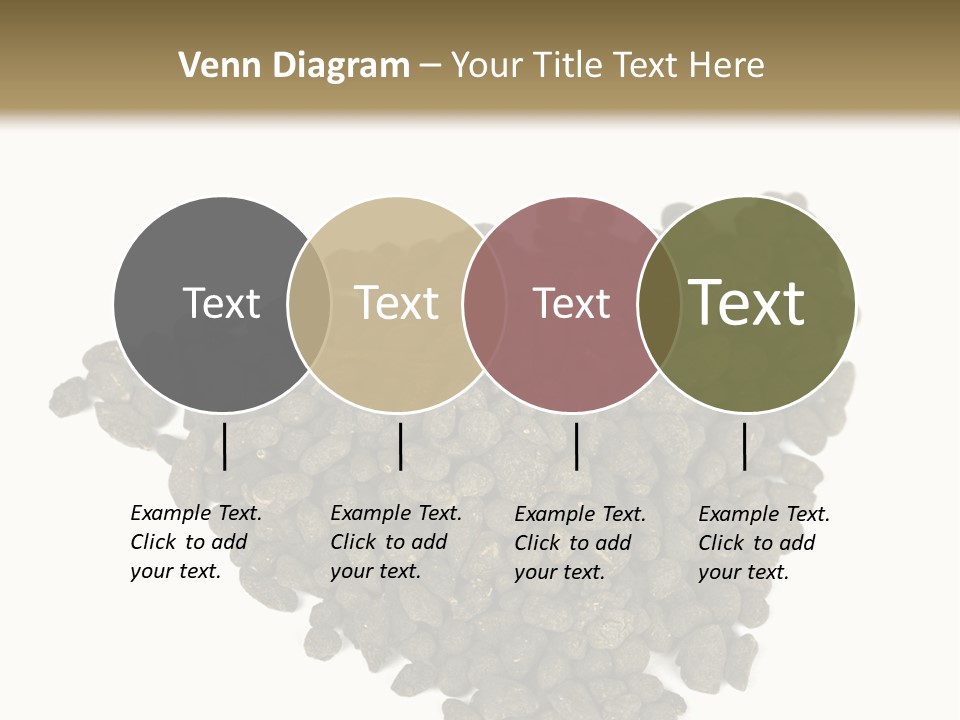 Venn Diagram – Your Title Text Here

Text

Text

Text

Text

Example Text. Click to add your text.

Example Text. Click to add your text.

Example Text. Click to add your text.

Example Text. Click to add your text.